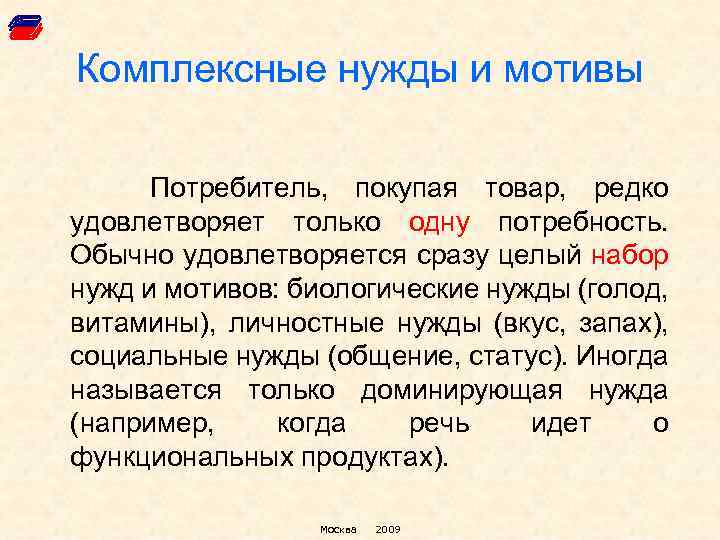 Комплексные нужды и мотивы

Потребитель, покупая товар, редко удовлетворяет только одну потребность. Обычно удовлетворяется сразу целый набор нужд и мотивов: биологические нужды (голод, витамины), личностные нужды (вкус, запах), социальные нужды (общение, статус). Иногда называется только доминирующая нужда (например, когда речь идет о функциональных продуктах).

Москва 2009